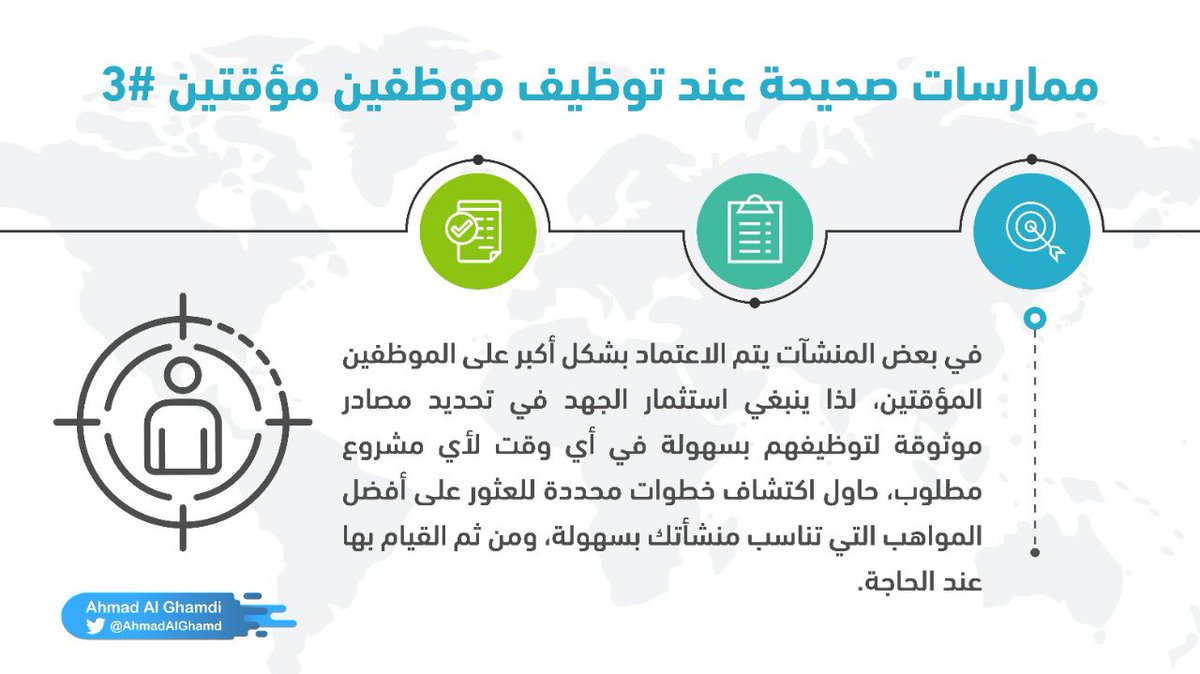 ممارسات صحيحة عند توظيف موظفين مؤقتين #3

في بعض المنشآت يتم الاعتماد بشكل أكبر على الموظفين المؤقتين، لذا ينبغي استثمار الجهد في تحديد مصادر موثوقة لتوظيفهم بسهولة في أي وقت لأي مشروع مطلوب، حاول اكتشاف خطوات محددة للعثور على أفضل المواهب التي تناسب منشأتك بسهولة، ومن ثم القيام بها عند الحاجة.

Ahmad Al Ghamdi
@AhmadAlGhamd